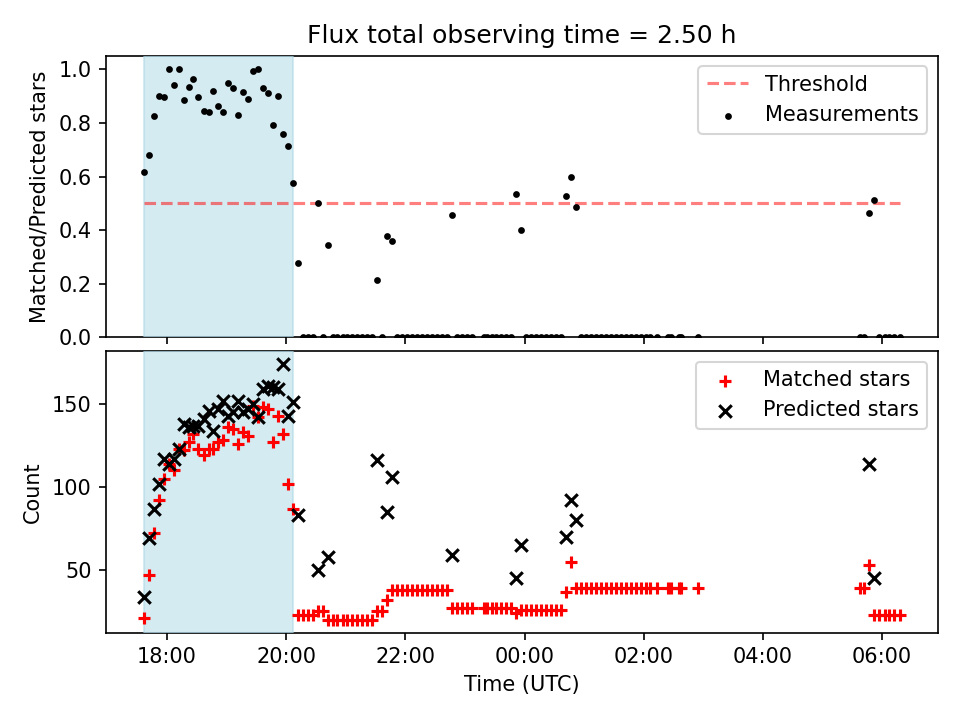 Flux total observing time = 2.50 h

Matched/Predicted stars

1.0
0.8
0.6
0.4
0.2
0.0

Threshold
Measurements

Count

150
100
50

Matched stars
Predicted stars

18:00
20:00
22:00
00:00
02:00
04:00
06:00

Time (UTC)